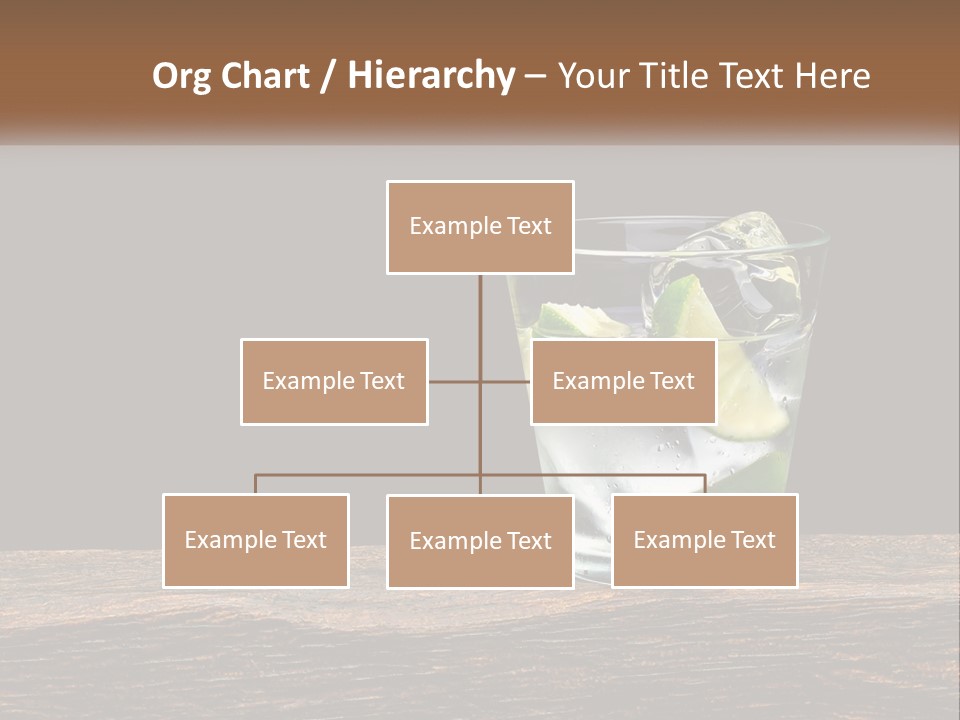 Org Chart / Hierarchy – Your Title Text Here

Example Text

Example Text

Example Text

Example Text

Example Text

Example Text